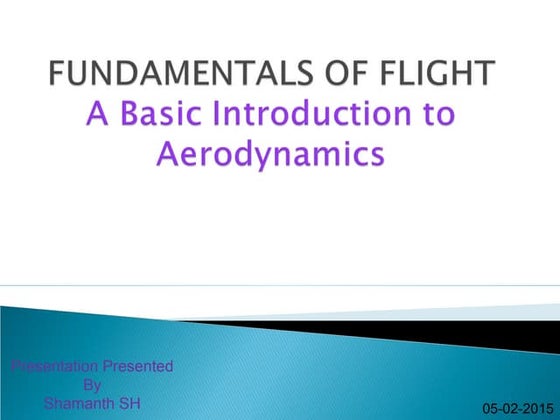 FUNDAMENTALS OF FLIGHT
A Basic Introduction to Aerodynamics

Presentation Presented
By
Shamanth SH

05-02-2015